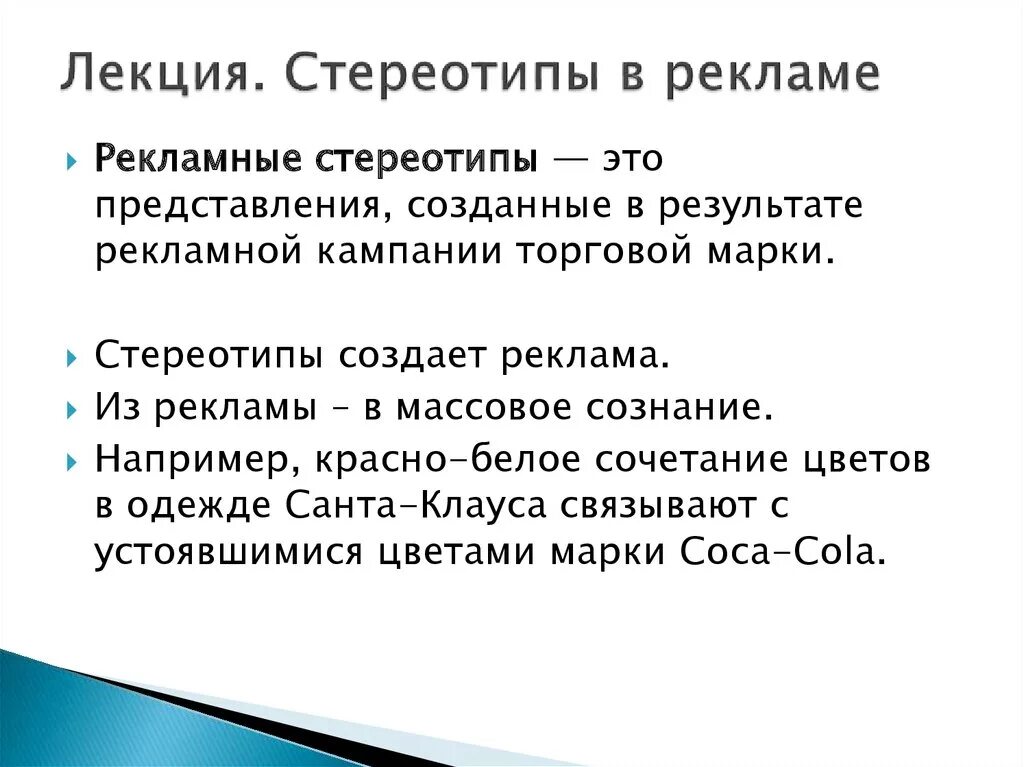 Лекция. Стереотипы в рекламе

Рекламные стереотипы — это представления, созданные в результате рекламной кампании торговой марки.

Стереотипы создает реклама.

Из рекламы – в массовое сознание.

Например, красно-белое сочетание цветов в одежде Санта-Клауса связывают с устоявшимися цветами марки Coca-Cola.